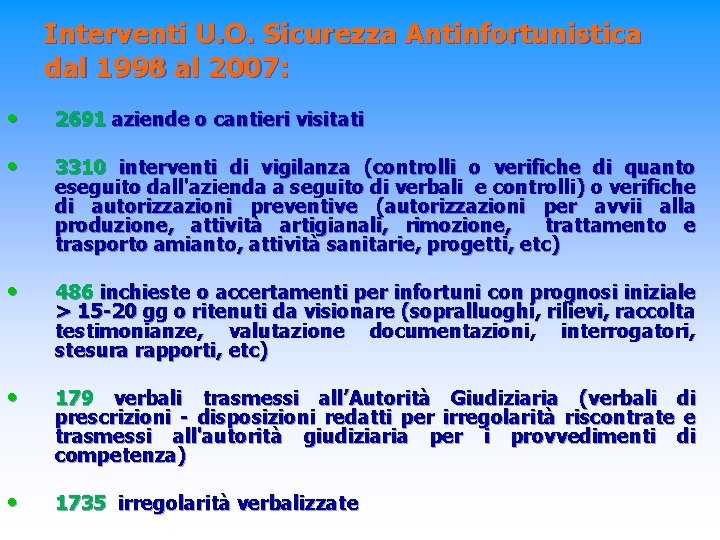 Interventi U.O. Sicurezza Antinfortunistica dal 1998 al 2007:

• 2691 aziende o cantieri visitati

• 3310 interventi di vigilanza (controlli o verifiche di quanto eseguito dall'azienda a seguito di verbali e controlli) o verifiche di autorizzazioni preventive (autorizzazioni per avvii alla produzione, attività artigianali, rimozione, trattamento e trasporto amianto, attività sanitarie, progetti, etc)

• 486 inchieste o accertamenti per infortuni con prognosi iniziale > 15-20 gg o ritenuti da visionare (sopralluoghi, rilievi, raccolta testimonianze, valutazione documentazioni, interrogatori, stesura rapporti, etc)

• 179 verbali trasmessi all'Autorità Giudiziaria (verbali di prescrizioni - disposizioni redatti per irregolarità riscontrate e trasmessi all'autorità giudiziaria per i provvedimenti di competenza)

• 1735 irregolarità verbalizzate